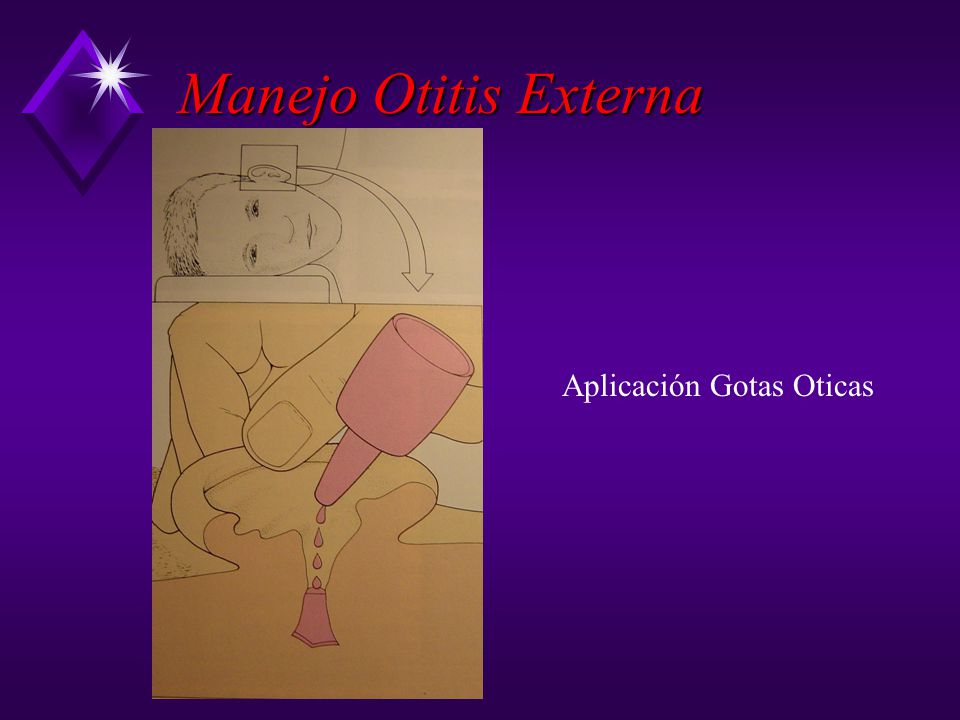 Manejo Otitis Externa

Aplicación Gotas Oticas